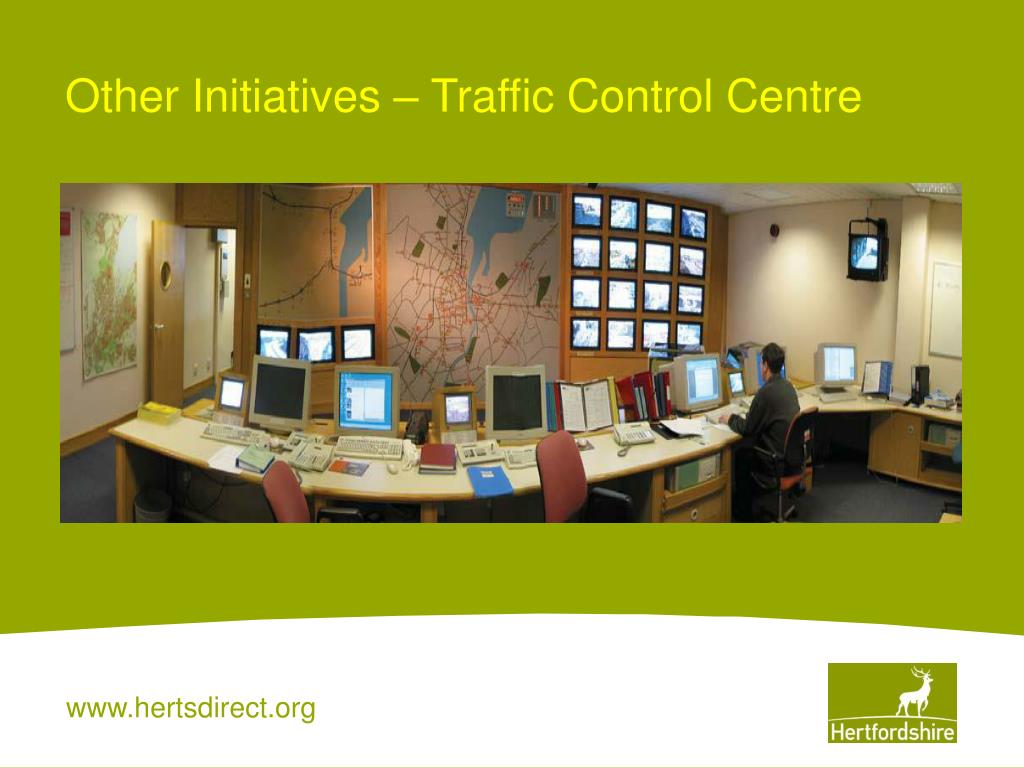 Other Initiatives – Traffic Control Centre

www.hertsdirect.org

Hertfordshire